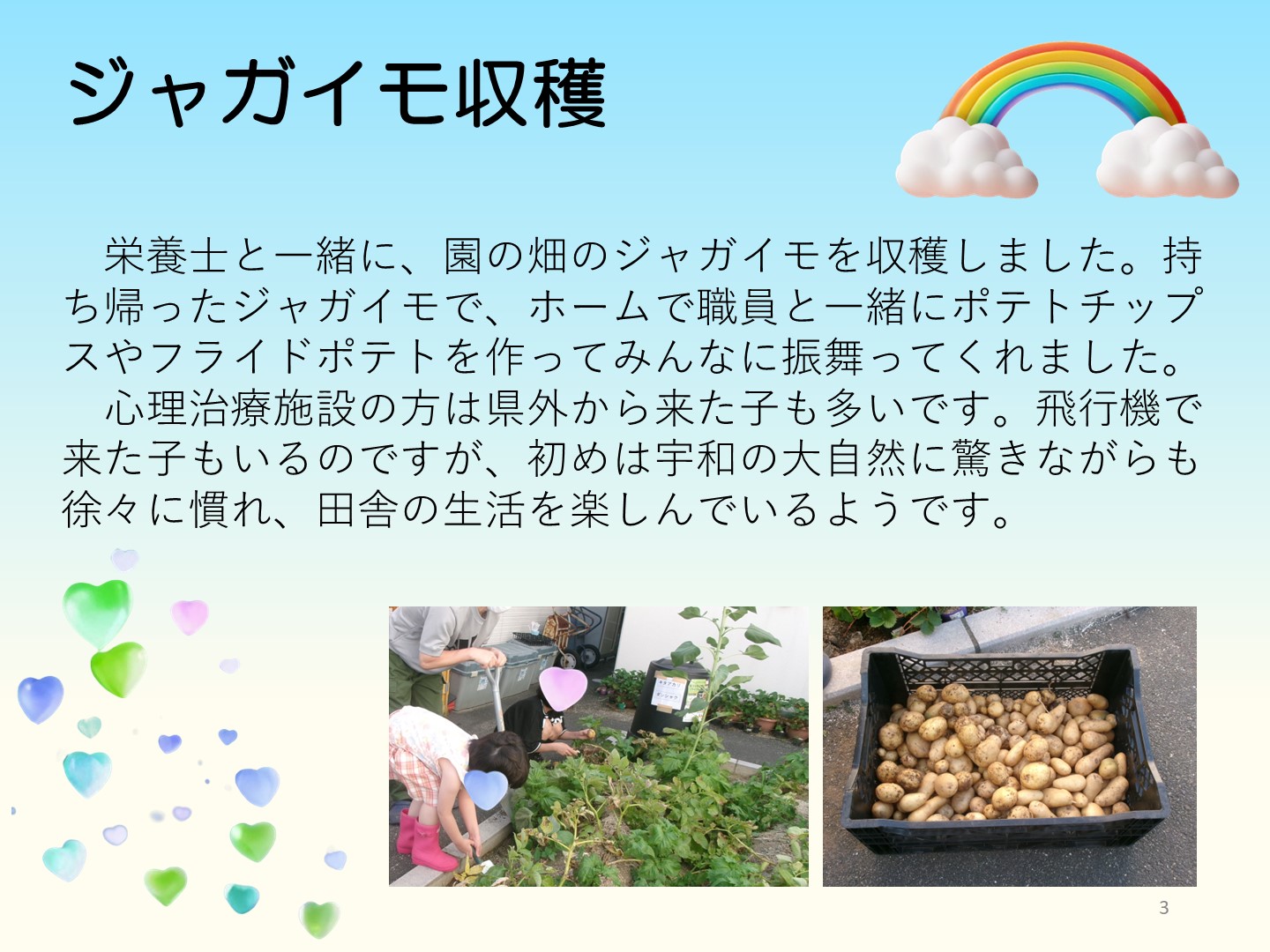 ジャガイモ収穫

栄養士と一緒に、園の畑のジャガイモを収穫しました。持ち帰ったジャガイモで、ホームで職員と一緒にポテトチップスやフライドポテトを作ってみんなに振舞ってくれました。

心理治療施設の方は県外から来た子も多いです。飛行機で来た子もいるのですが、初めは宇和の大自然に驚きながらも徐々に慣れ、田舎の生活を楽しんでいるようです。

3